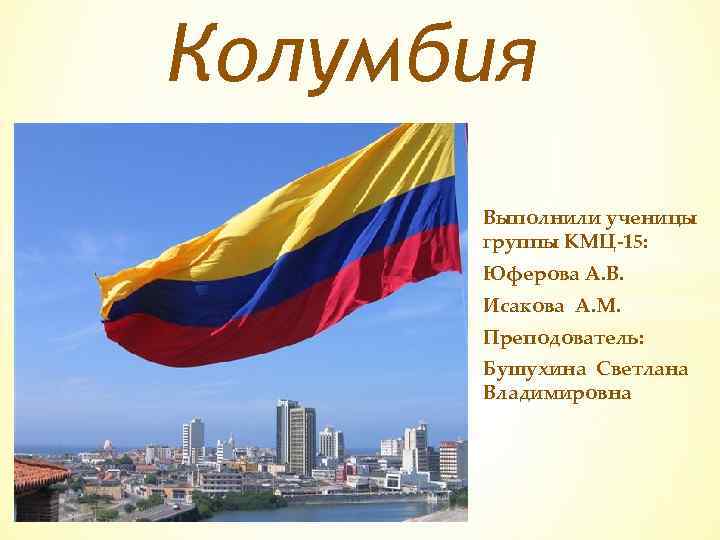 Колумбия

Выполнили ученицы группы КМЦ-15:

Юферова А.В.

Исакова А.М.

Преподователь:

Бушухина Светлана Владимировна